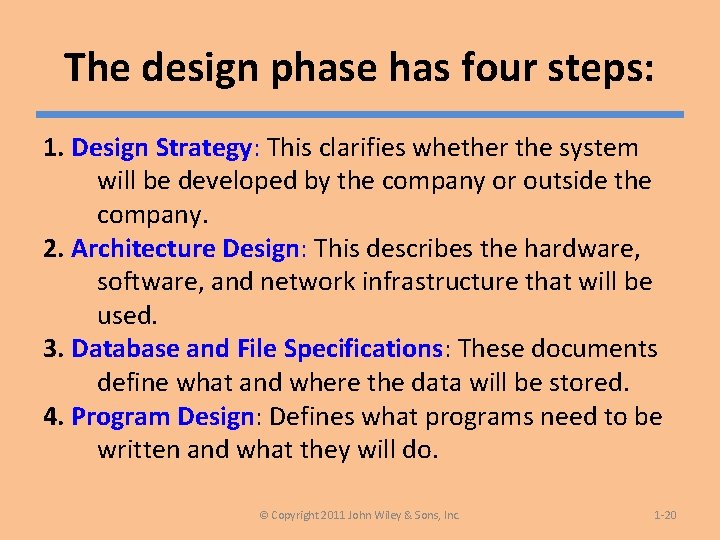 The design phase has four steps:

1. Design Strategy: This clarifies whether the system will be developed by the company or outside the company.

2. Architecture Design: This describes the hardware, software, and network infrastructure that will be used.

3. Database and File Specifications: These documents define what and where the data will be stored.

4. Program Design: Defines what programs need to be written and what they will do.

© Copyright 2011 John Wiley & Sons, Inc.

1-20